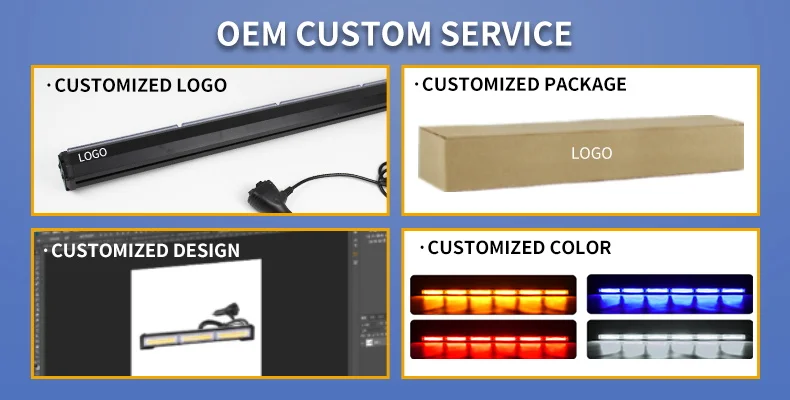 OEM CUSTOM SERVICE

· CUSTOMIZED LOGO

LOGO

· CUSTOMIZED PACKAGE

LOGO

· CUSTOMIZED DESIGN

· CUSTOMIZED COLOR